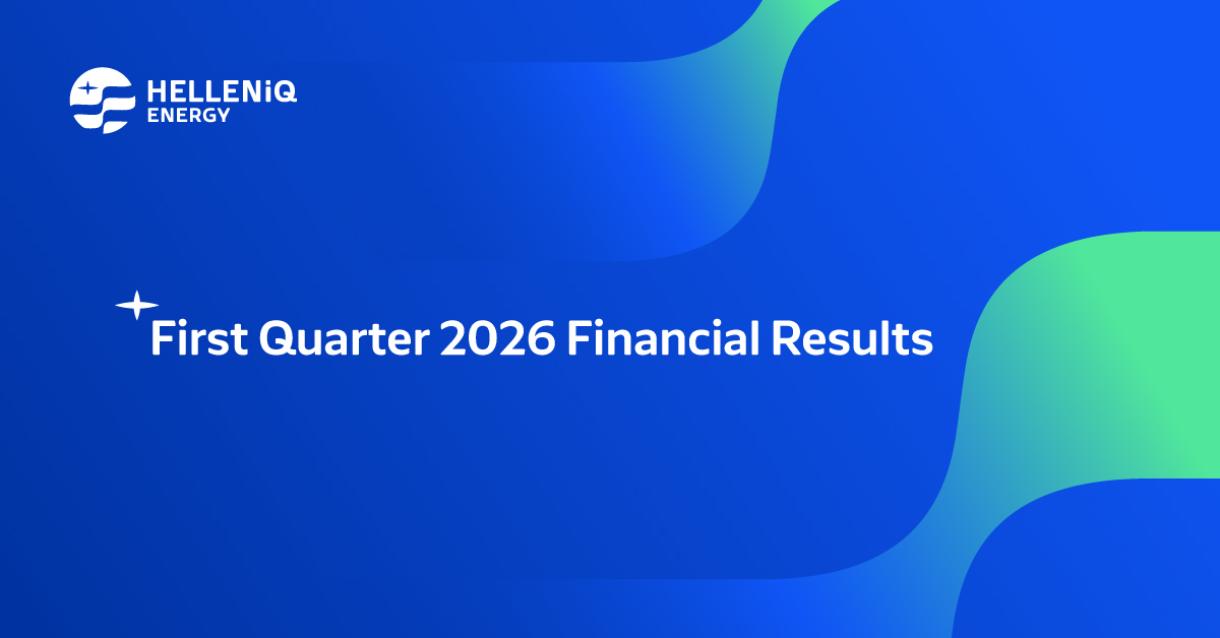 HELLENiQ ENERGY

First Quarter 2026 Financial Results